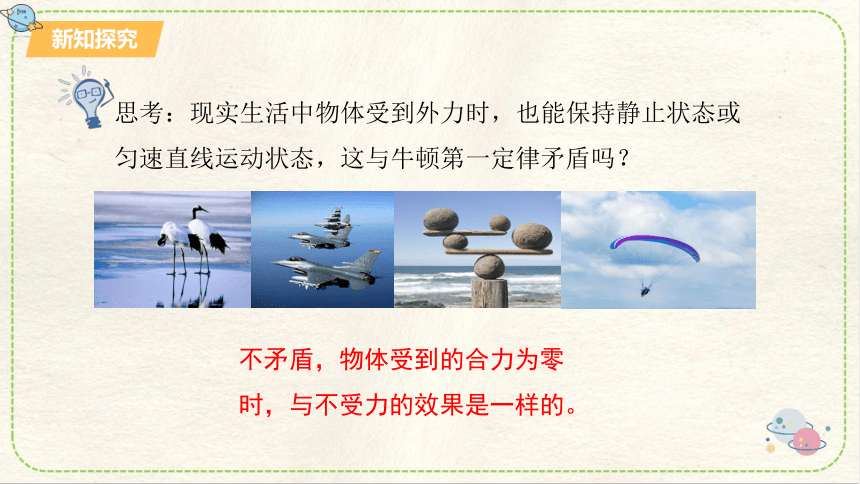 新知探究

思考：现实生活中物体受到外力时，也能保持静止状态或匀速直线运动状态，这与牛顿第一定律矛盾吗？

不矛盾，物体受到的合力为零时，与不受力的效果是一样的。